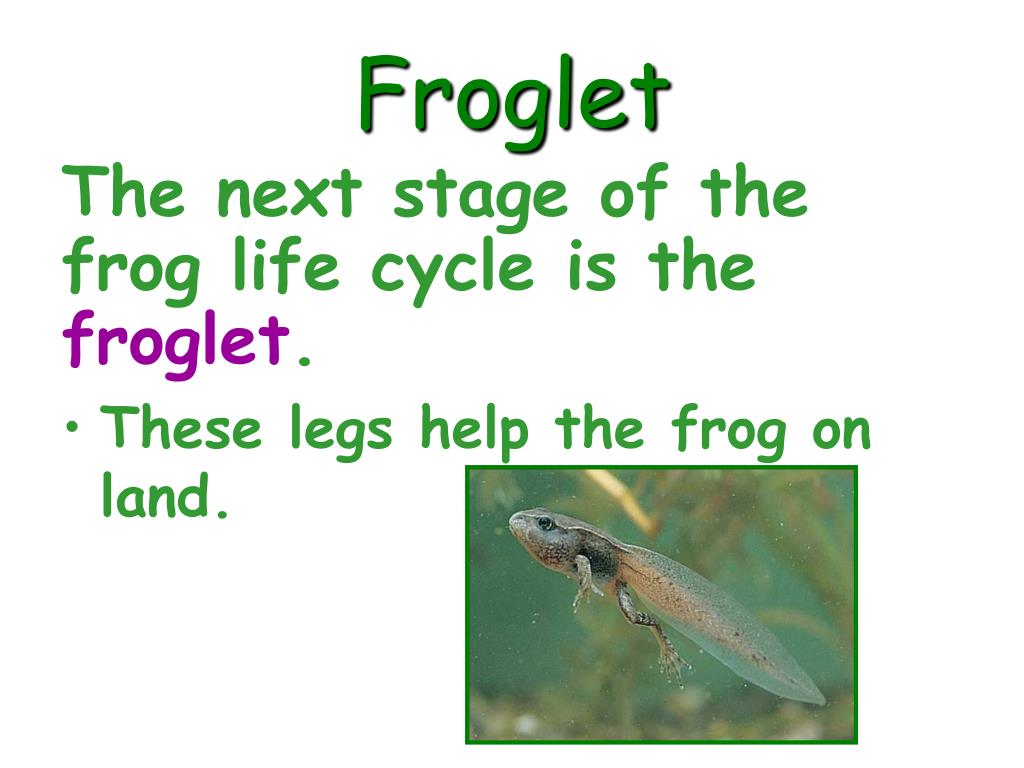 Froglet

The next stage of the frog life cycle is the froglet.

• These legs help the frog on land.